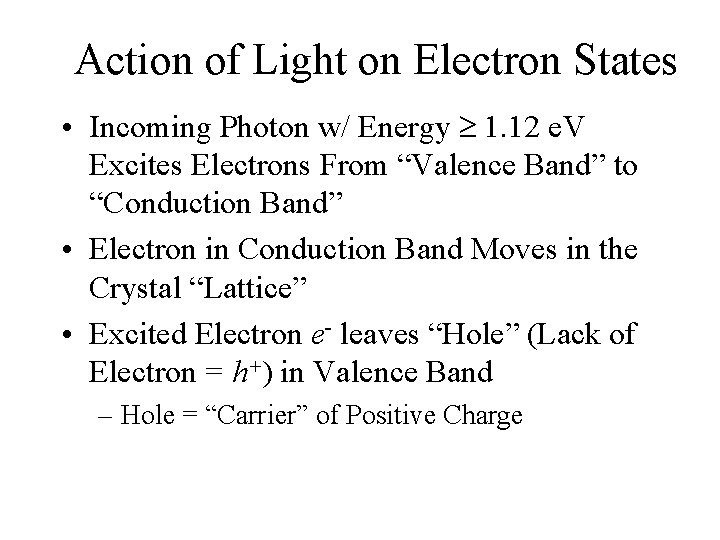 Action of Light on Electron States

• Incoming Photon w/ Energy $\geq$ 1.12 eV Excites Electrons From “Valence Band” to “Conduction Band”

• Electron in Conduction Band Moves in the Crystal “Lattice”

• Excited Electron $e^-$ leaves “Hole” (Lack of Electron = $h^+$) in Valence Band

– Hole = “Carrier” of Positive Charge